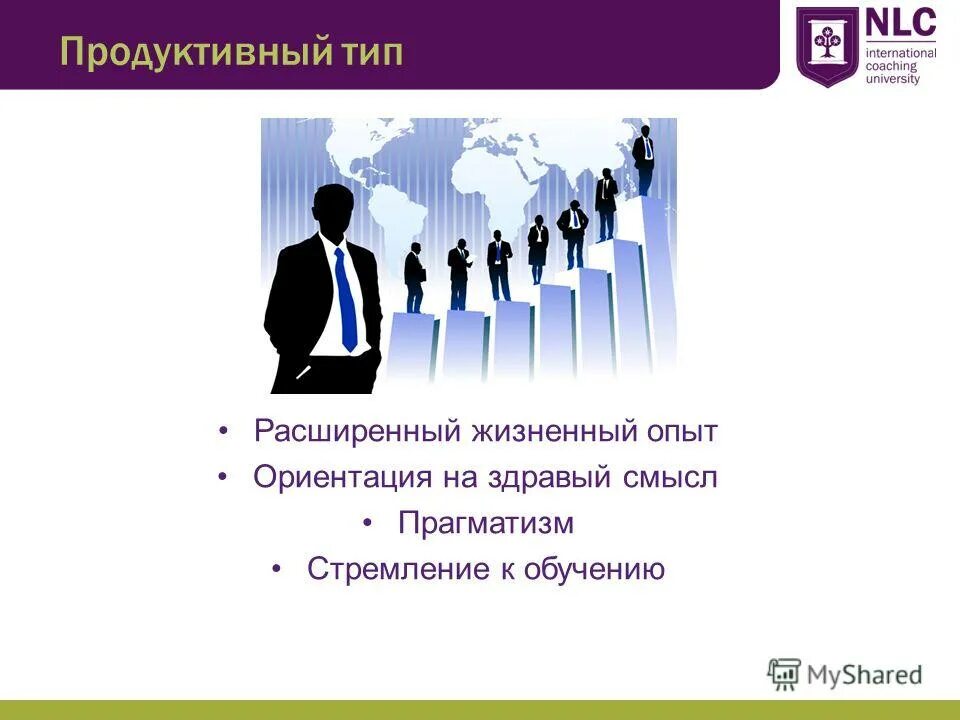 Продуктивный тип

NLC
international
coaching
university

• Расширенный жизненный опыт
• Ориентация на здравый смысл
• Прагматизм
• Стремление к обучению

MyShared